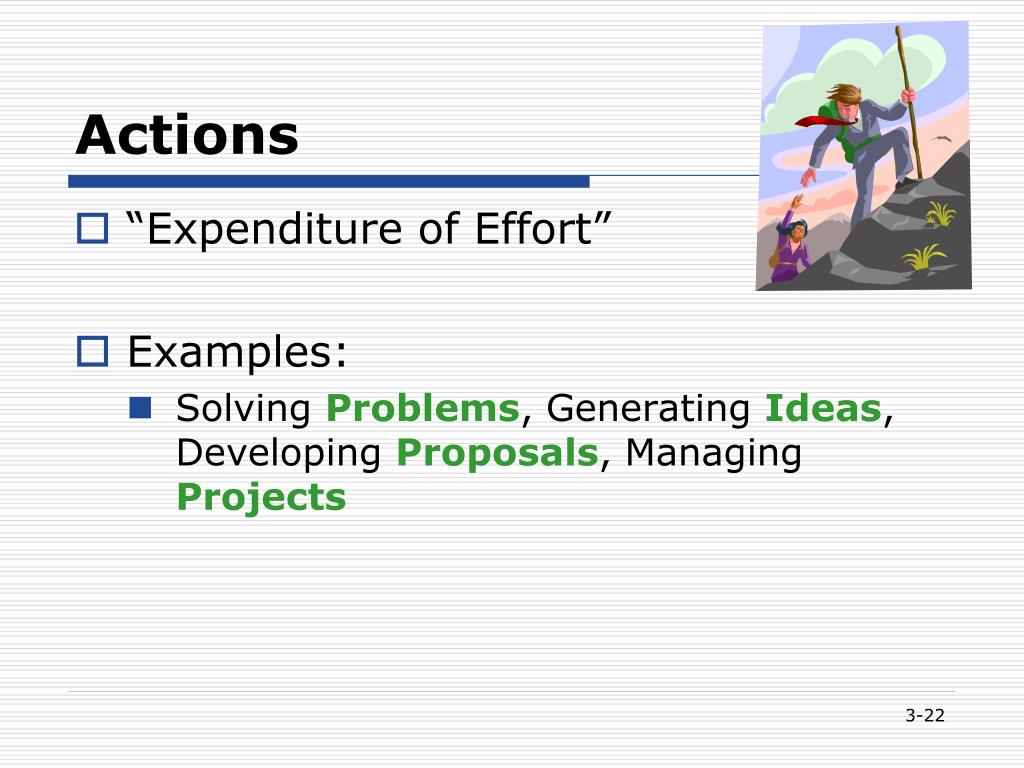 Actions

“Expenditure of Effort”

Examples:

Solving Problems, Generating Ideas, Developing Proposals, Managing Projects

3-22